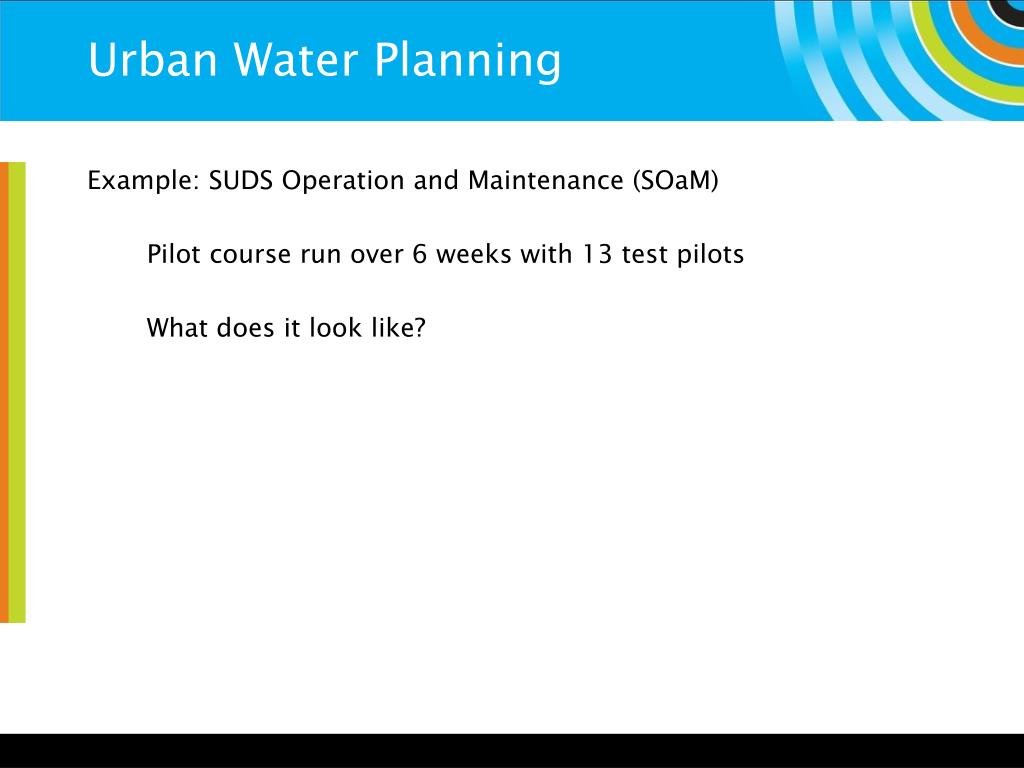 Urban Water Planning

Example: SUDS Operation and Maintenance (SOaM)

Pilot course run over 6 weeks with 13 test pilots

What does it look like?